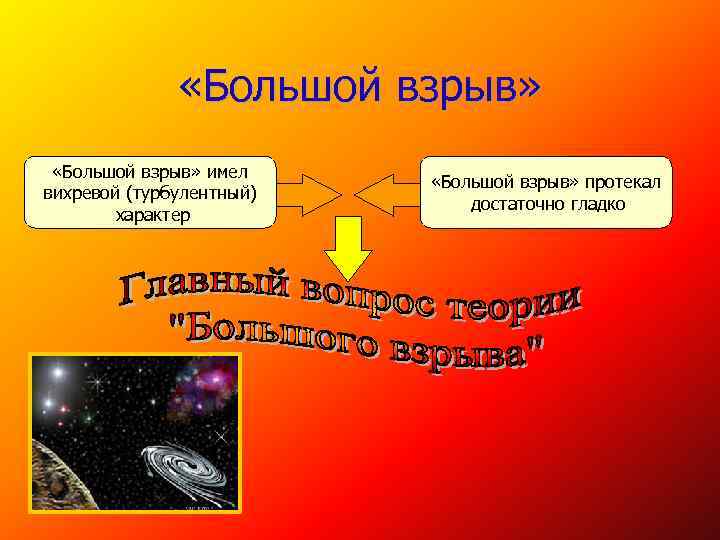 «Большой взрыв»

«Большой взрыв» имел вихревой (турбулентный) характер

«Большой взрыв» протекал достаточно гладко

Главный вопрос теории "Большого взрыва"